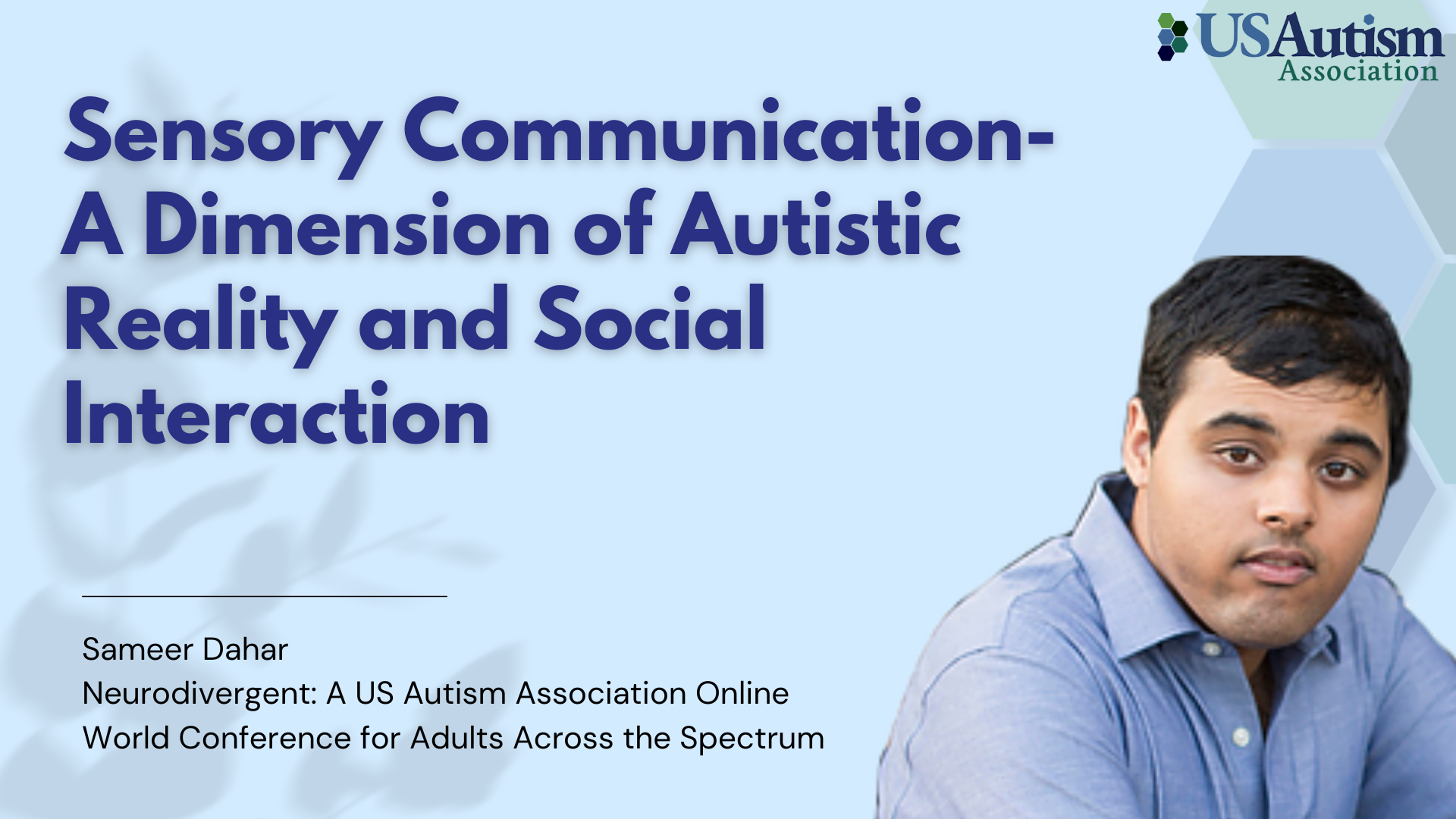 USAutism Association

Sensory Communication- A Dimension of Autistic Reality and Social Interaction

Sameer Dahar
Neurodivergent: A US Autism Association Online World Conference for Adults Across the Spectrum